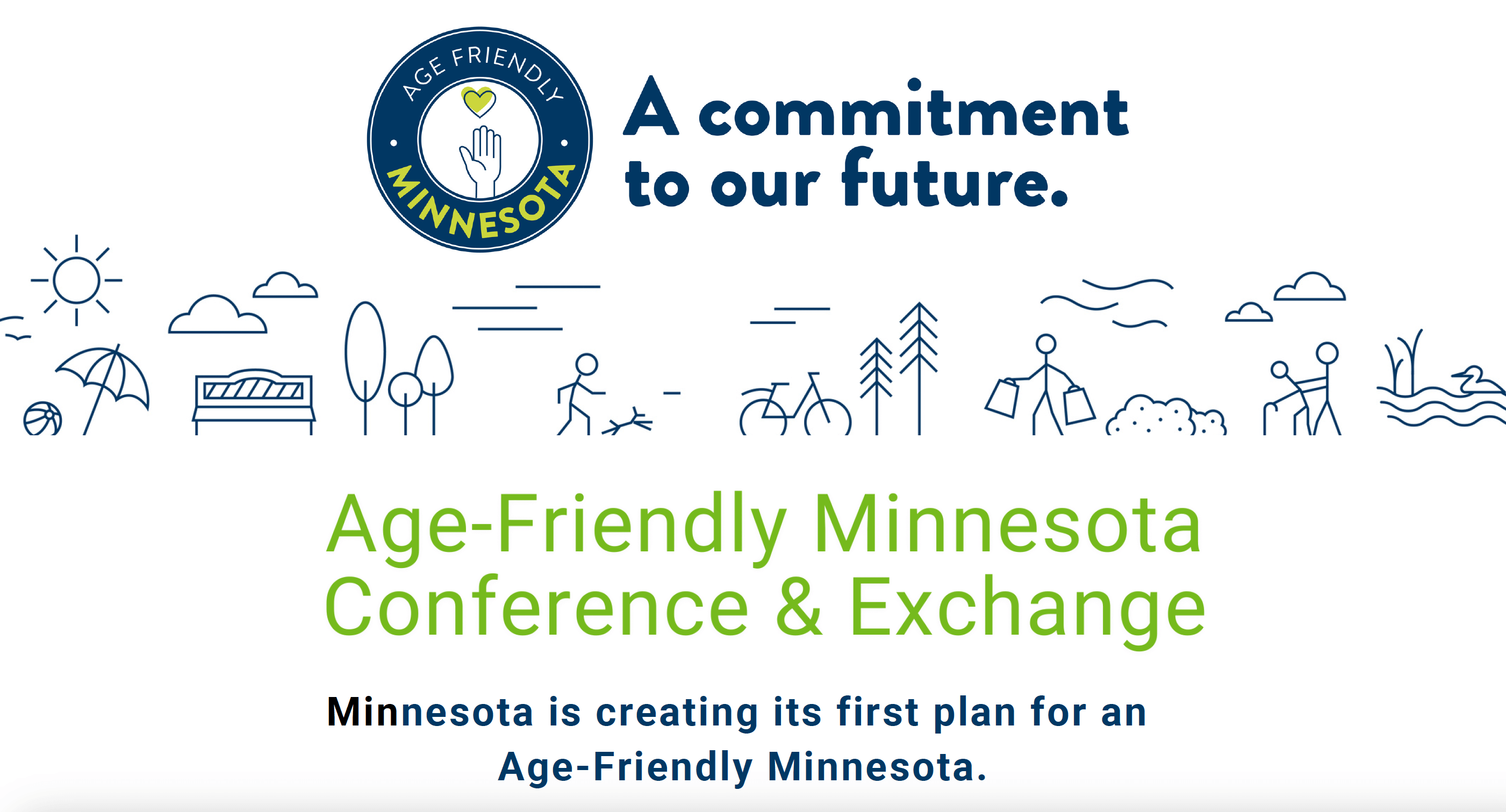 AGE FRIENDLY
MINNESOTA

A commitment to our future.

Age-Friendly Minnesota Conference & Exchange

Minnesota is creating its first plan for an Age-Friendly Minnesota.